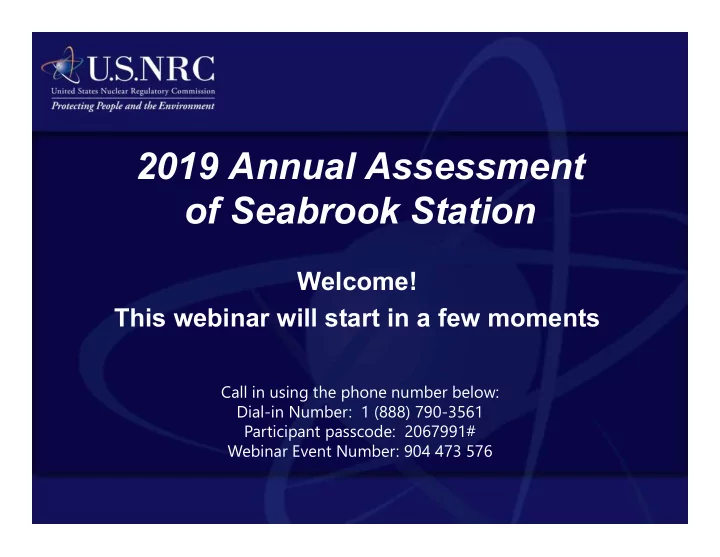 U.S.NRC
United States Nuclear Regulatory Commission
Protecting People and the Environment

2019 Annual Assessment of Seabrook Station

Welcome!
This webinar will start in a few moments

Call in using the phone number below:
Dial-in Number: 1 (888) 790-3561
Participant passcode: 2067991#
Webinar Event Number: 904 473 576